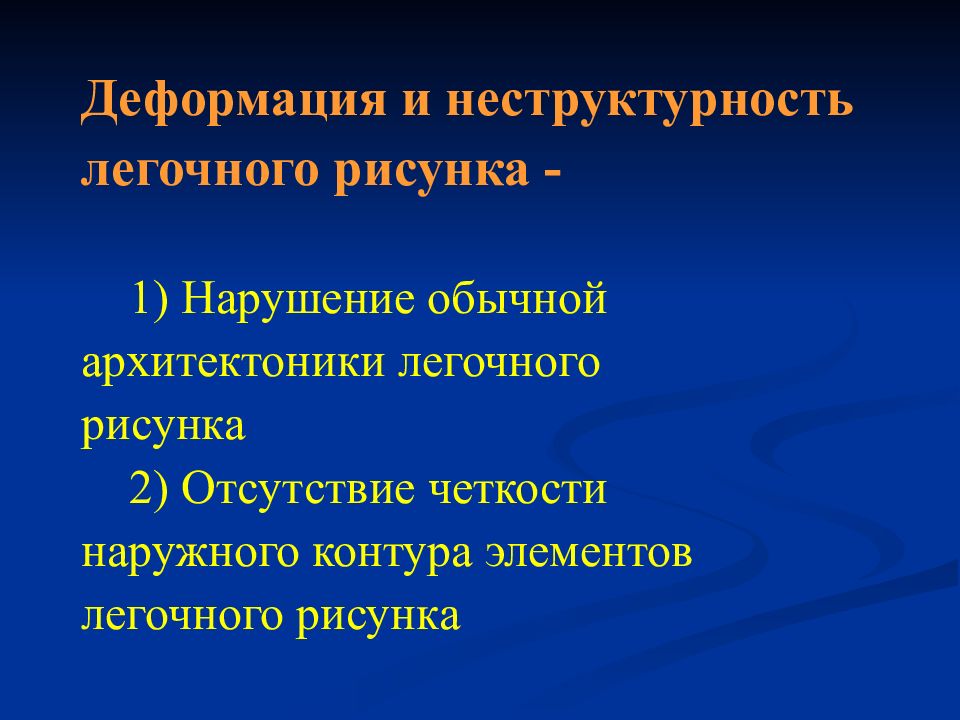 Деформация и неструктурность легочного рисунка -

1) Нарушение обычной архитектоники легочного рисунка

2) Отсутствие четкости наружного контура элементов легочного рисунка